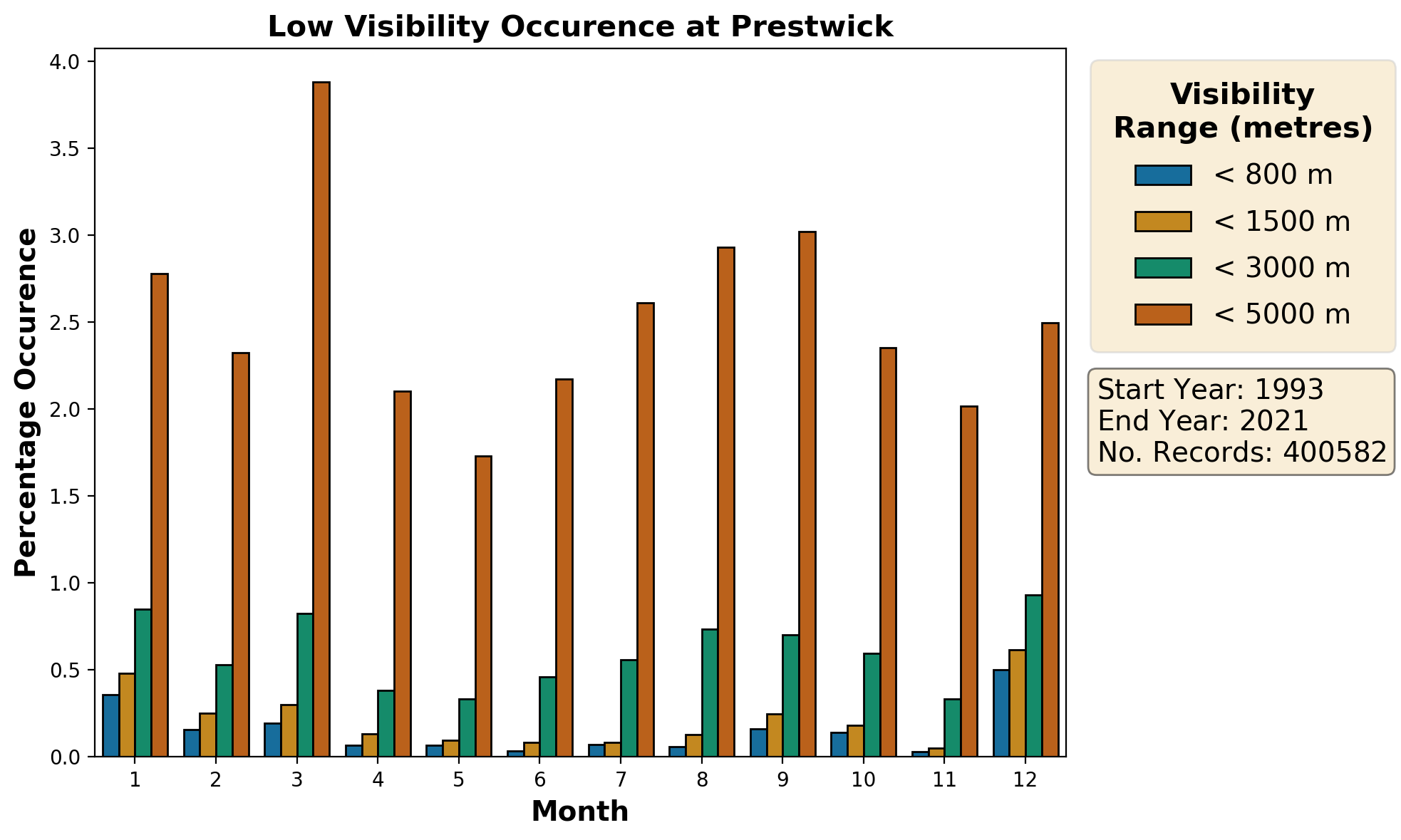 Low Visibility Occurence at Prestwick

Percentage Occurence

4.0
3.5
3.0
2.5
2.0
1.5
1.0
0.5
0.0

1 2 3 4 5 6 7 8 9 10 11 12

Month

Visibility Range (metres)
< 800 m
< 1500 m
< 3000 m
< 5000 m

Start Year: 1993
End Year: 2021
No. Records: 400582